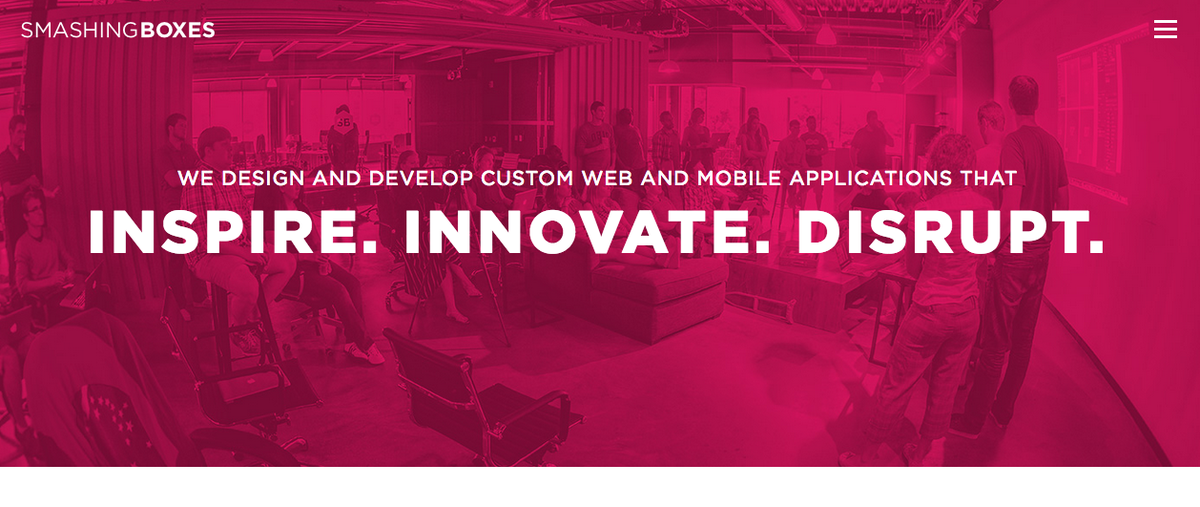 SMASHINGBOXES

WE DESIGN AND DEVELOP CUSTOM WEB AND MOBILE APPLICATIONS THAT

INSPIRE. INNOVATE. DISRUPT.